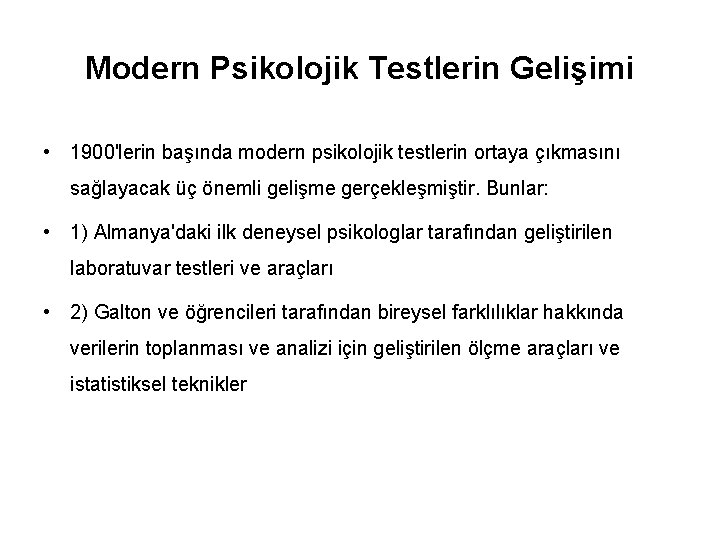 Modern Psikolojik Testlerin Gelişimi

• 1900'lerin başında modern psikolojik testlerin ortaya çıkmasını sağlayacak üç önemli gelişme gerçekleşmiştir. Bunlar:

• 1) Almanya'daki ilk deneysel psikologlar tarafından geliştirilen laboratuvar testleri ve araçları

• 2) Galton ve öğrencileri tarafından bireysel farklılıklar hakkında verilerin toplanması ve analizi için geliştirilen ölçme araçları ve istatistiksel teknikler